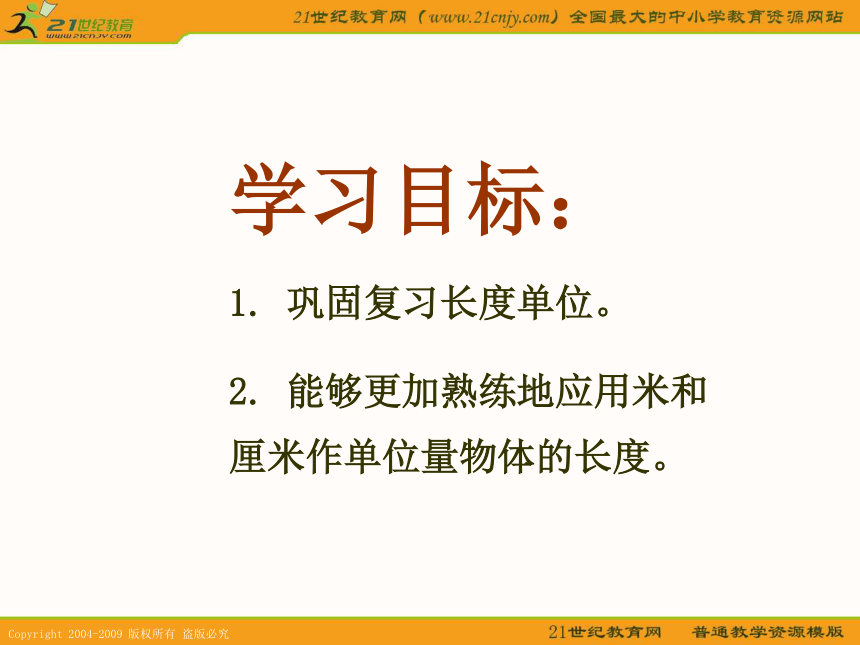 21世纪教育
www.21cnjy.com

21世纪教育网（www.21cnjy.com）全国最大的中小学教育资源网站

学习目标：

1. 巩固复习长度单位。

2. 能够更加熟练地应用米和厘米作单位量物体的长度。

Copyright 2004-2009 版权所有 盗版必究

21世纪教育网　普通教学资源模版